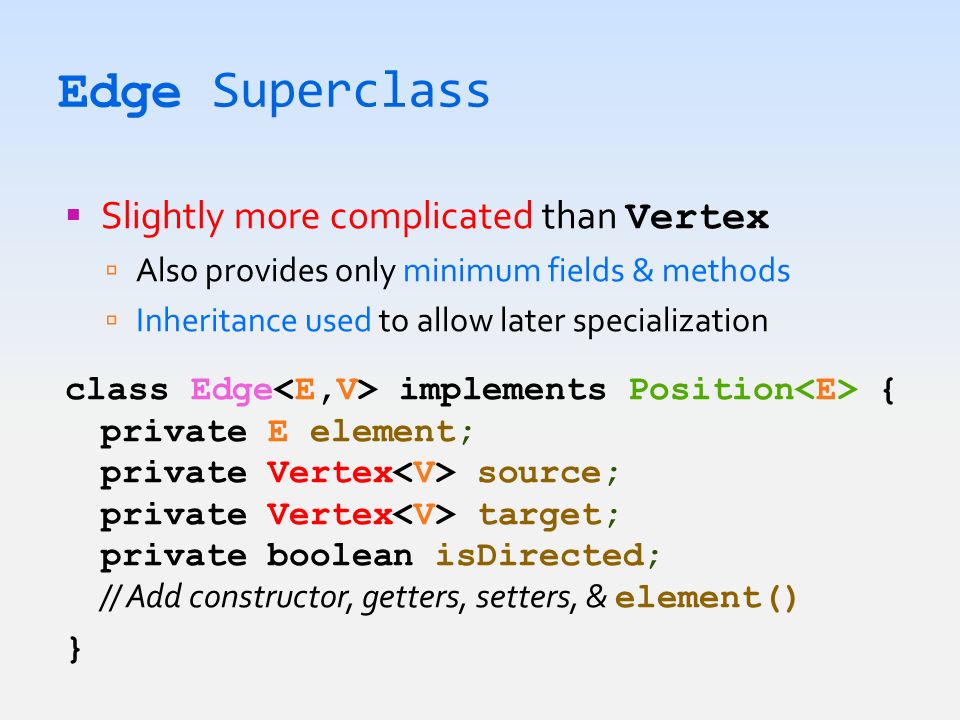 Edge Superclass

Slightly more complicated than Vertex

Also provides only minimum fields & methods

Inheritance used to allow later specialization

class Edge<E,V> implements Position<E> {
  private E element;
  private Vertex<V> source;
  private Vertex<V> target;
  private boolean isDirected;
  // Add constructor, getters, setters, & element()
}